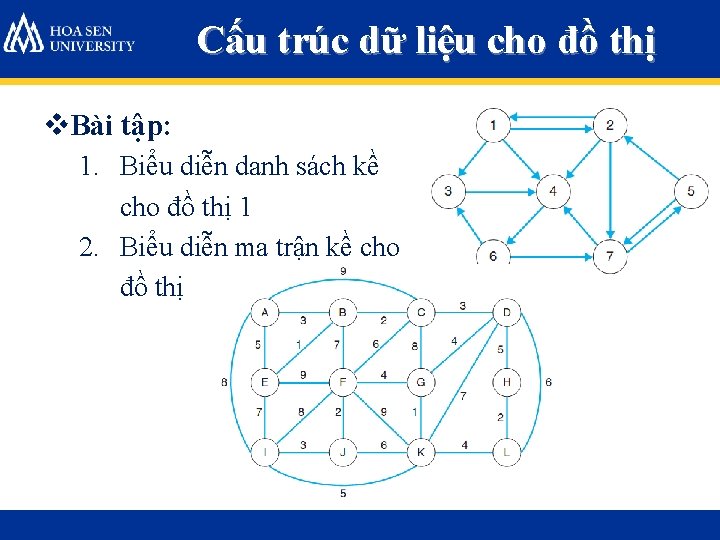 HOA SEN UNIVERSITY

Cấu trúc dữ liệu cho đồ thị

❖Bài tập:

1. Biểu diễn danh sách kề cho đồ thị 1
2. Biểu diễn ma trận kề cho đồ thị

1 2 3 4 5 6 7

9
A 3 B 2 C 3 D
5 1 7 6 8 4 5
8 E 9 F 4 G H 6
7 8 2 9 1 7 2
I 3 J 6 K 4 L
5